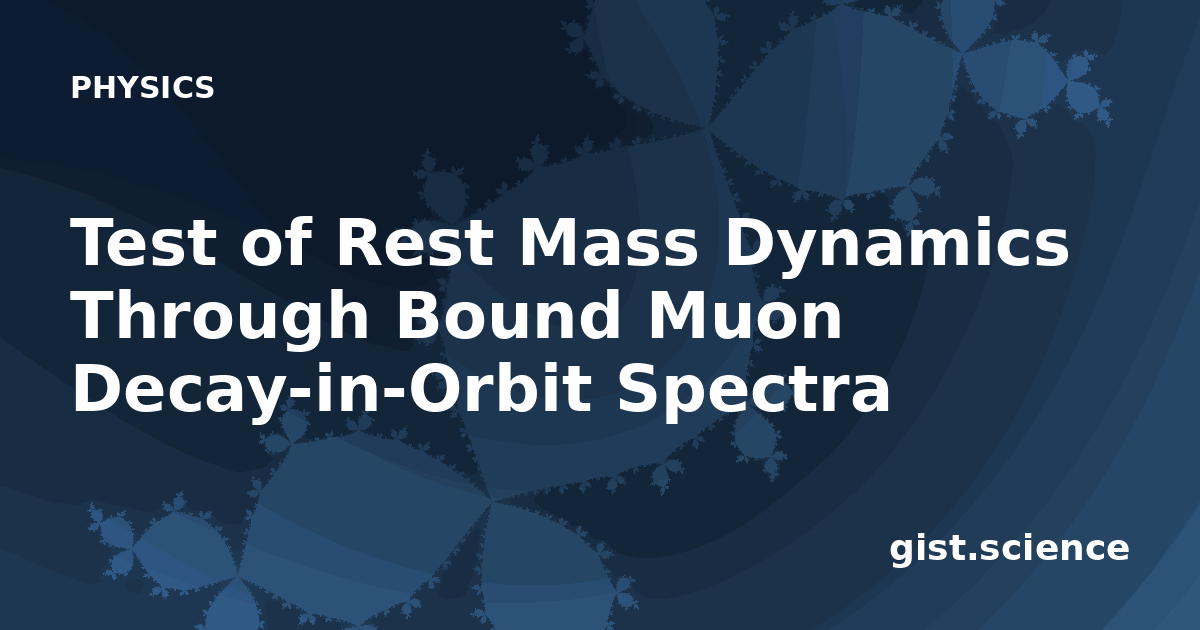 PHYSICS

Test of Rest Mass Dynamics Through Bound Muon Decay-in-Orbit Spectra

gist.science